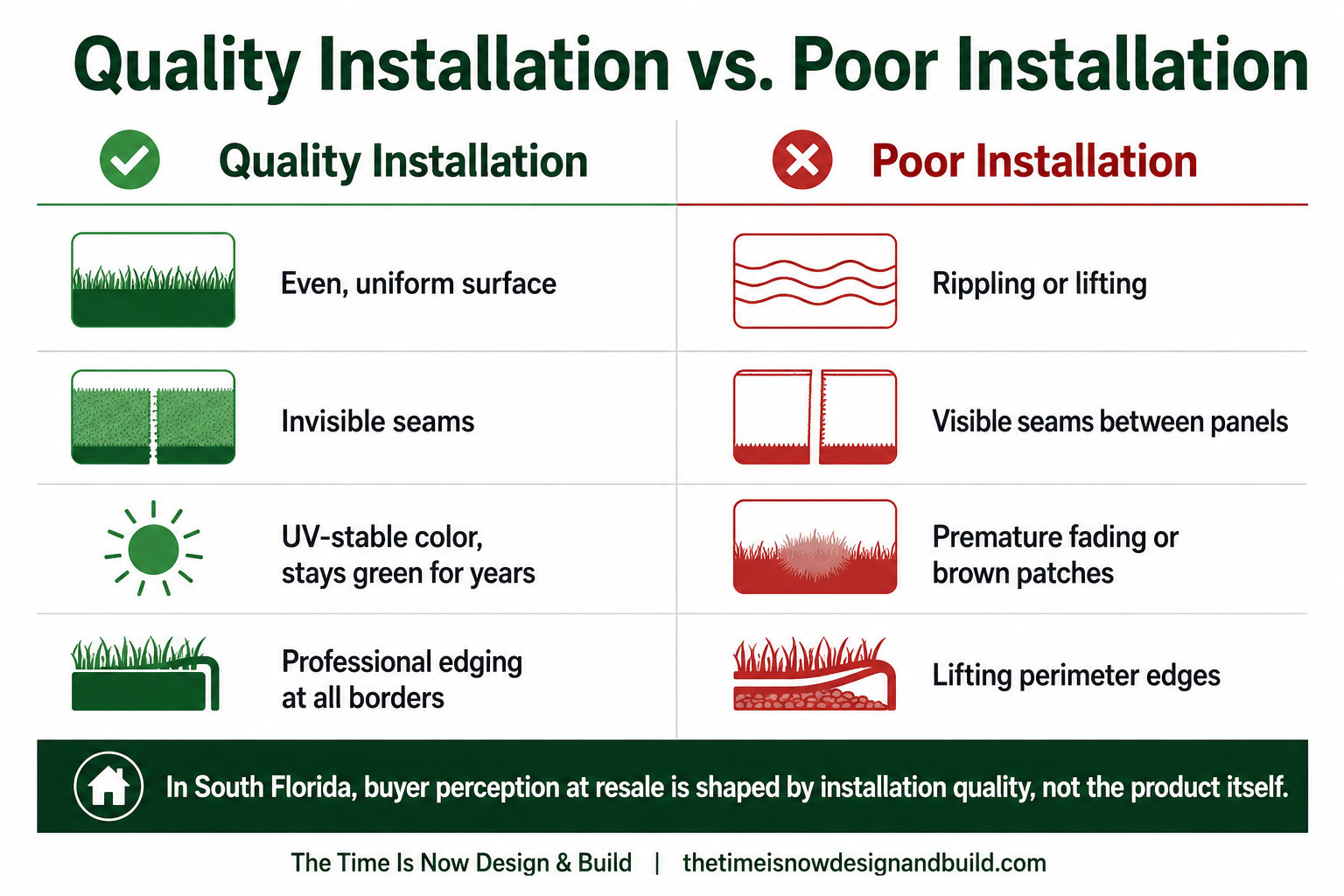 Quality Installation vs. Poor Installation

| Quality Installation | Poor Installation |
|---|---|
| Even, uniform surface | Rippling or lifting |
| Invisible seams | Visible seams between panels |
| UV-stable color, stays green for years | Premature fading or brown patches |
| Professional edging at all borders | Lifting perimeter edges |

In South Florida, buyer perception at resale is shaped by installation quality, not the product itself.

The Time Is Now Design & Build | thetimeisnowdesignandbuild.com